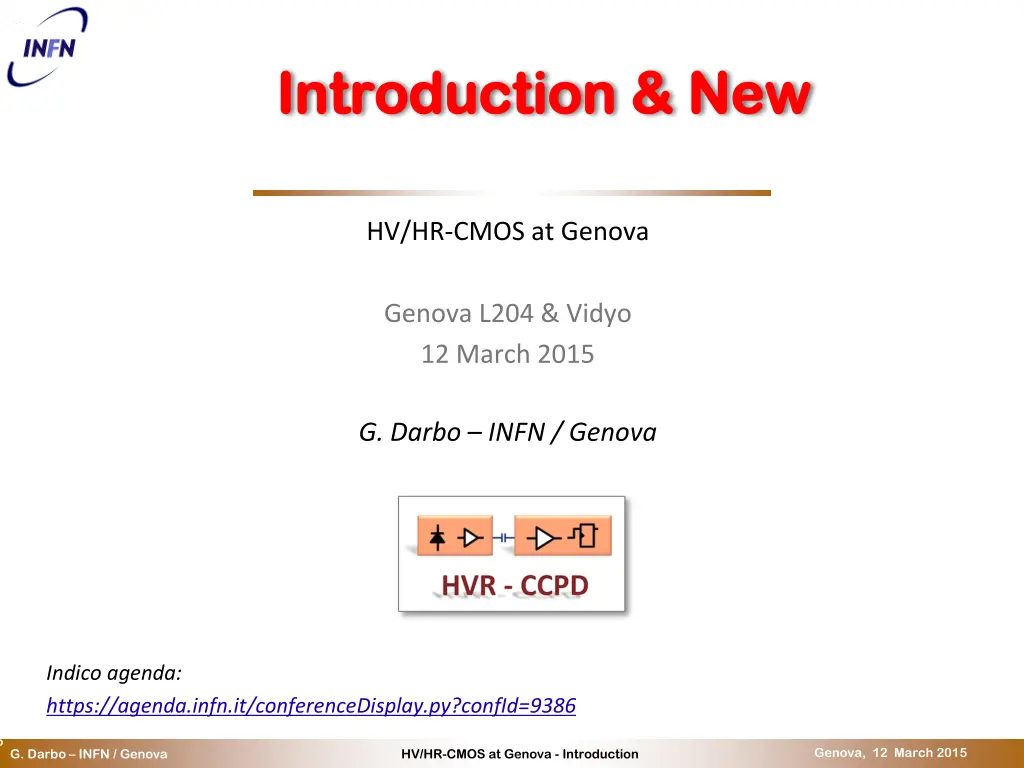 INFN

Introduction & New

HV/HR-CMOS at Genova

Genova L204 & Vidyo
12 March 2015

G. Darbo – INFN / Genova

HVR - CCPD

Indico agenda:
https://agenda.infn.it/conferenceDisplay.py?confId=9386

G. Darbo – INFN / Genova HV/HR-CMOS at Genova - Introduction Genova, 12 March 2015